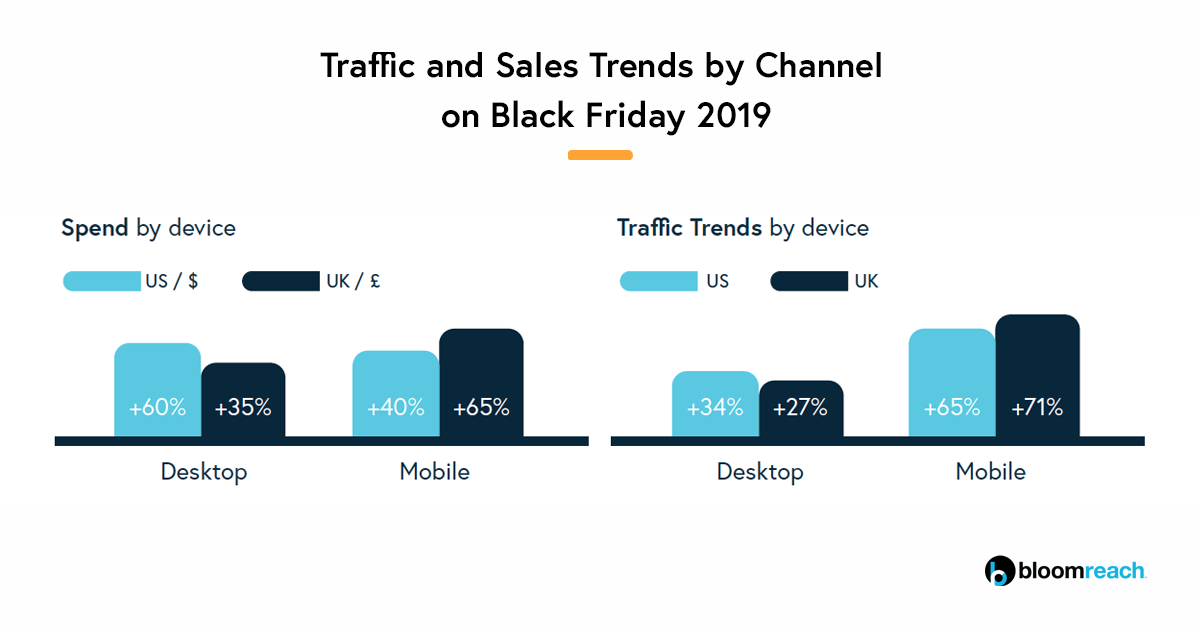 Traffic and Sales Trends by Channel on Black Friday 2019

Spend by device

US / $ UK / £

+60% +35% +40% +65%

Desktop Mobile

Traffic Trends by device

US UK

+34% +27% +65% +71%

Desktop Mobile

bloomreach